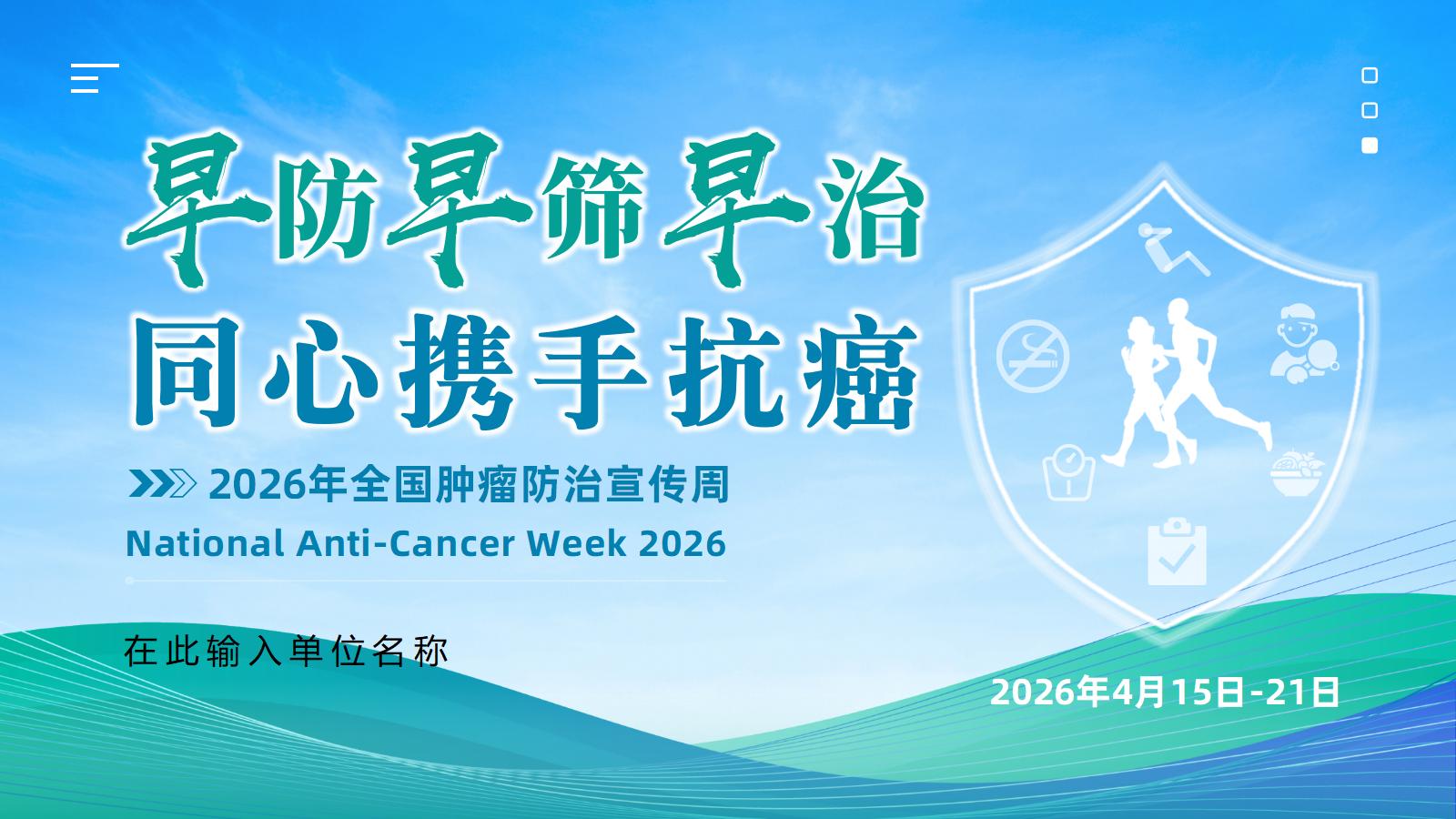 早防早筛早治
同心携手抗癌

2026年全国肿瘤防治宣传周
National Anti-Cancer Week 2026

在此输入单位名称

2026年4月15日-21日